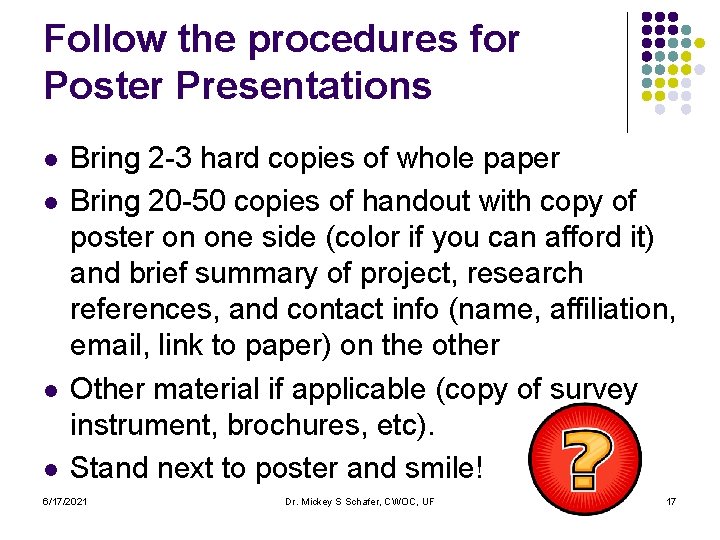 Follow the procedures for Poster Presentations

- Bring 2-3 hard copies of whole paper
- Bring 20-50 copies of handout with copy of poster on one side (color if you can afford it) and brief summary of project, research references, and contact info (name, affiliation, email, link to paper) on the other
- Other material if applicable (copy of survey instrument, brochures, etc).
- Stand next to poster and smile!

?

6/17/2021 Dr. Mickey S Schafer, CWOC, UF 17